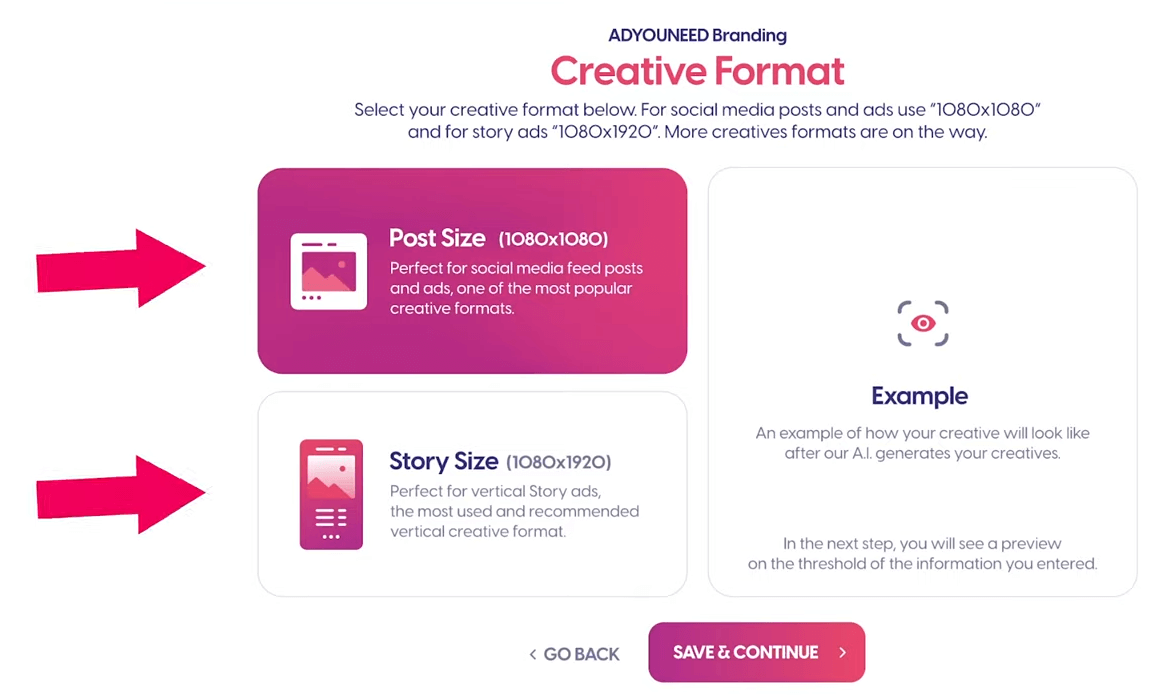 ADYOUNEED Branding
Creative Format
Select your creative format below. For social media posts and ads use "1080x1080" and for story ads "1080x1920". More creatives formats are on the way.

Post Size (1080x1080)
Perfect for social media feed posts and ads, one of the most popular creative formats.

Story Size (1080x1920)
Perfect for vertical Story ads, the most used and recommended vertical creative format.

Example
An example of how your creative will look like after our A.I. generates your creatives.

In the next step, you will see a preview on the threshold of the information you entered.

< GO BACK
SAVE & CONTINUE >